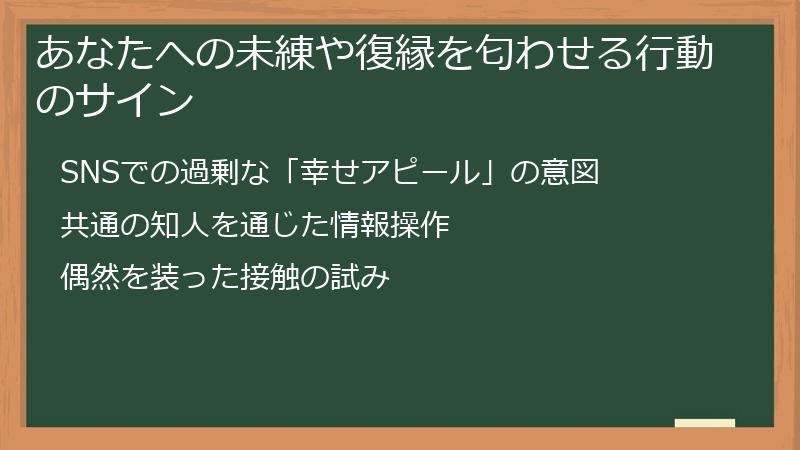 あなたへの未練や復縁を匂わせる行動のサイン

SNSでの過剰な「幸せアピール」の意図

共通の知人を通じた情報操作

偶然を装った接触の試み